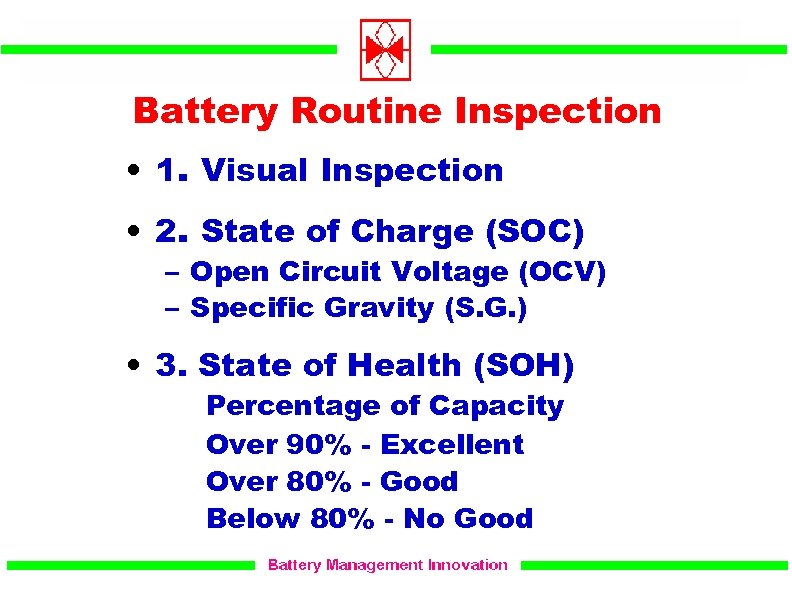 Battery Routine Inspection

• 1. Visual Inspection

• 2. State of Charge (SOC)
– Open Circuit Voltage (OCV)
– Specific Gravity (S.G.)

• 3. State of Health (SOH)
Percentage of Capacity
Over 90% - Excellent
Over 80% - Good
Below 80% - No Good

Battery Management Innovation